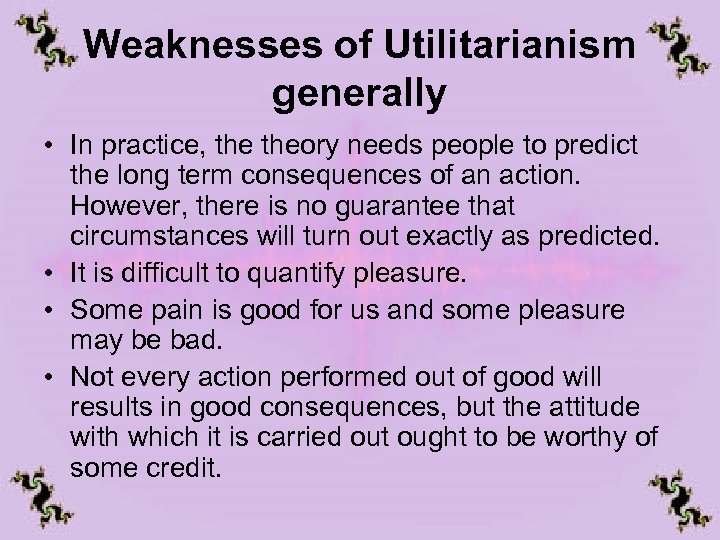 Weaknesses of Utilitarianism generally

• In practice, the theory needs people to predict the long term consequences of an action. However, there is no guarantee that circumstances will turn out exactly as predicted.
• It is difficult to quantify pleasure.
• Some pain is good for us and some pleasure may be bad.
• Not every action performed out of good will results in good consequences, but the attitude with which it is carried out ought to be worthy of some credit.